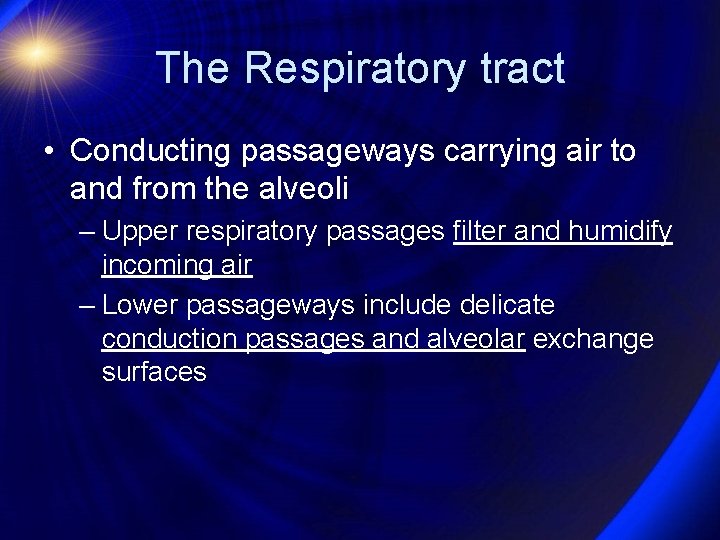 The Respiratory tract

• Conducting passageways carrying air to and from the alveoli

– Upper respiratory passages filter and humidify incoming air

– Lower passageways include delicate conduction passages and alveolar exchange surfaces